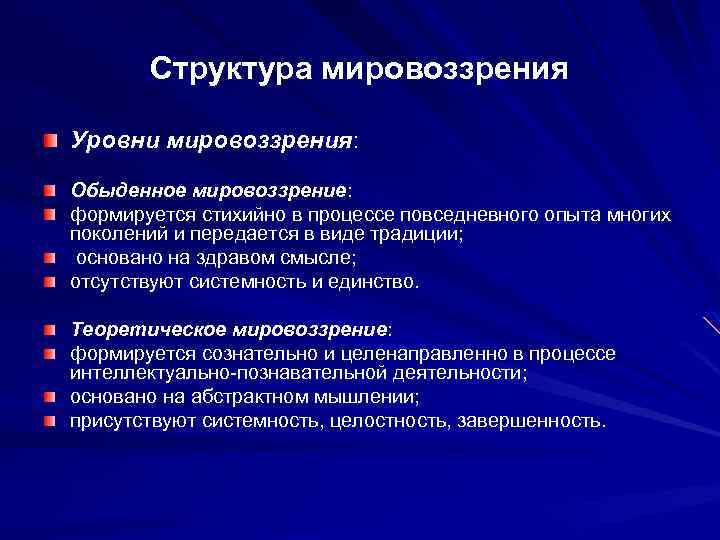 Структура мировоззрения

Уровни мировоззрения:

Обыденное мировоззрение:
формируется стихийно в процессе повседневного опыта многих поколений и передается в виде традиции;
основано на здравом смысле;
отсутствуют системность и единство.

Теоретическое мировоззрение:
формируется сознательно и целенаправленно в процессе интеллектуально-познавательной деятельности;
основано на абстрактном мышлении;
присутствуют системность, целостность, завершенность.